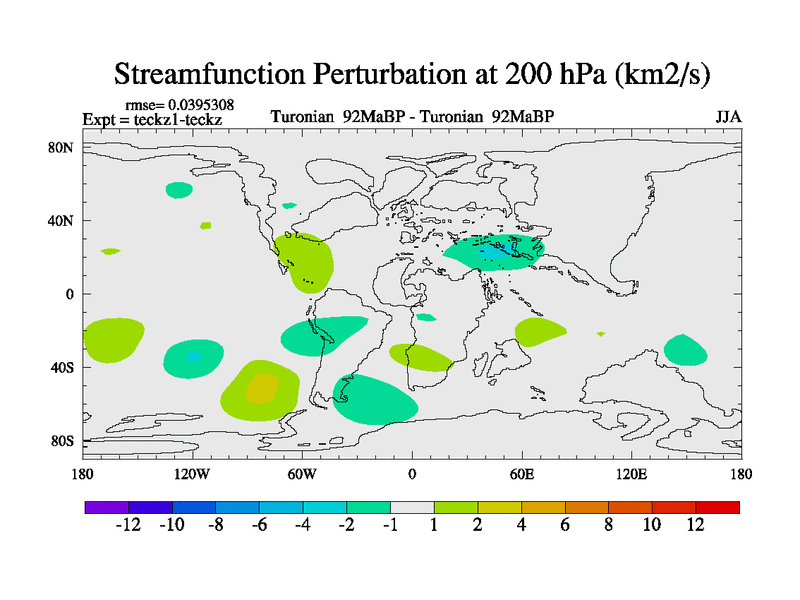 Streamfunction Perturbation at 200 hPa (km2/s)

rmse= 0.0395308
Expt = teckz1-teckz

Turonian 92MaBP - Turonian 92MaBP

JJA

80N
40N
0
40S
80S

180 120W 60W 0 60E 120E 180

-12 -10 -8 -6 -4 -2 -1 1 2 4 6 8 10 12